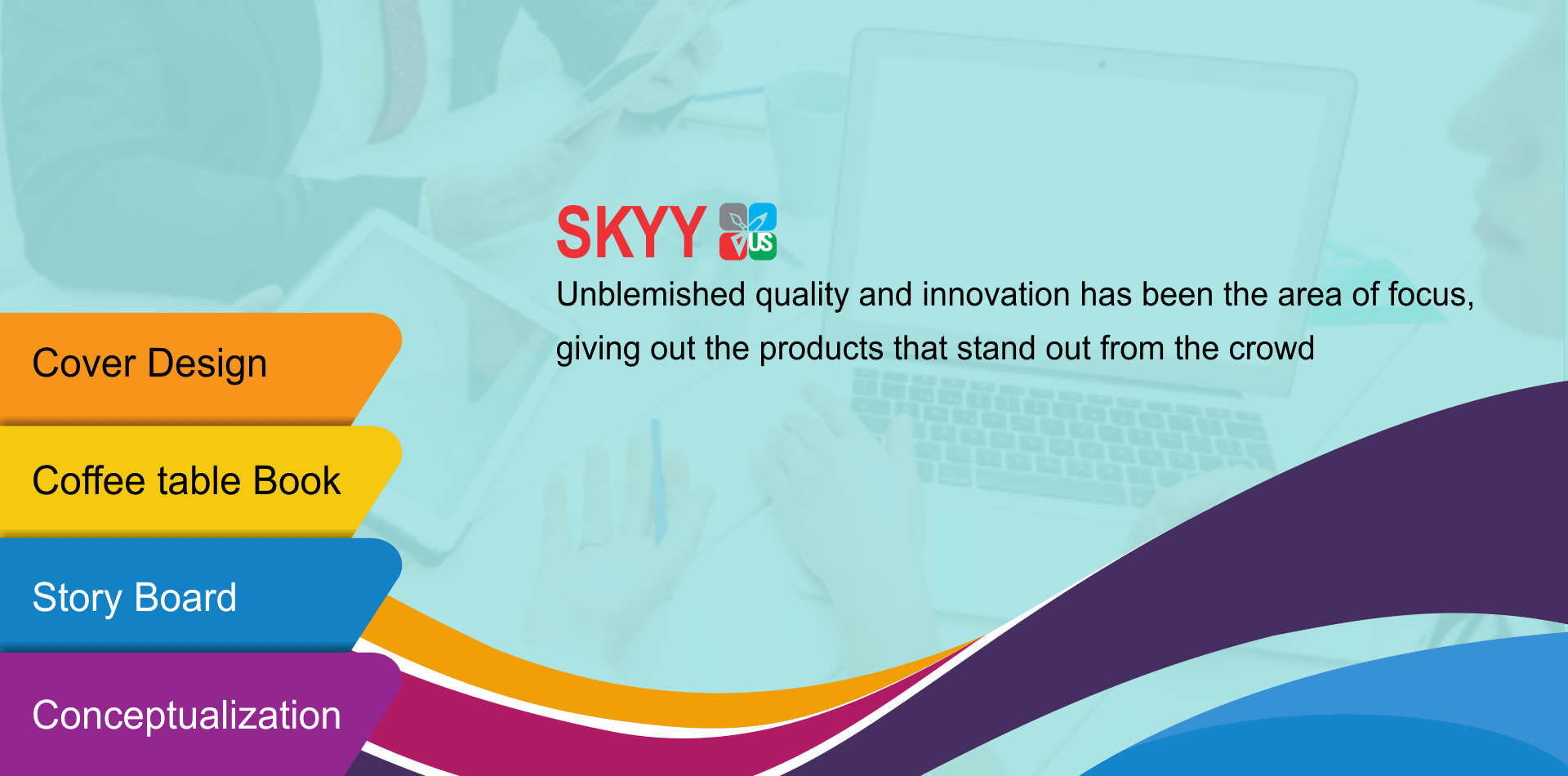 SKYY US

Unblemished quality and innovation has been the area of focus, giving out the products that stand out from the crowd

Cover Design

Coffee table Book

Story Board

Conceptualization